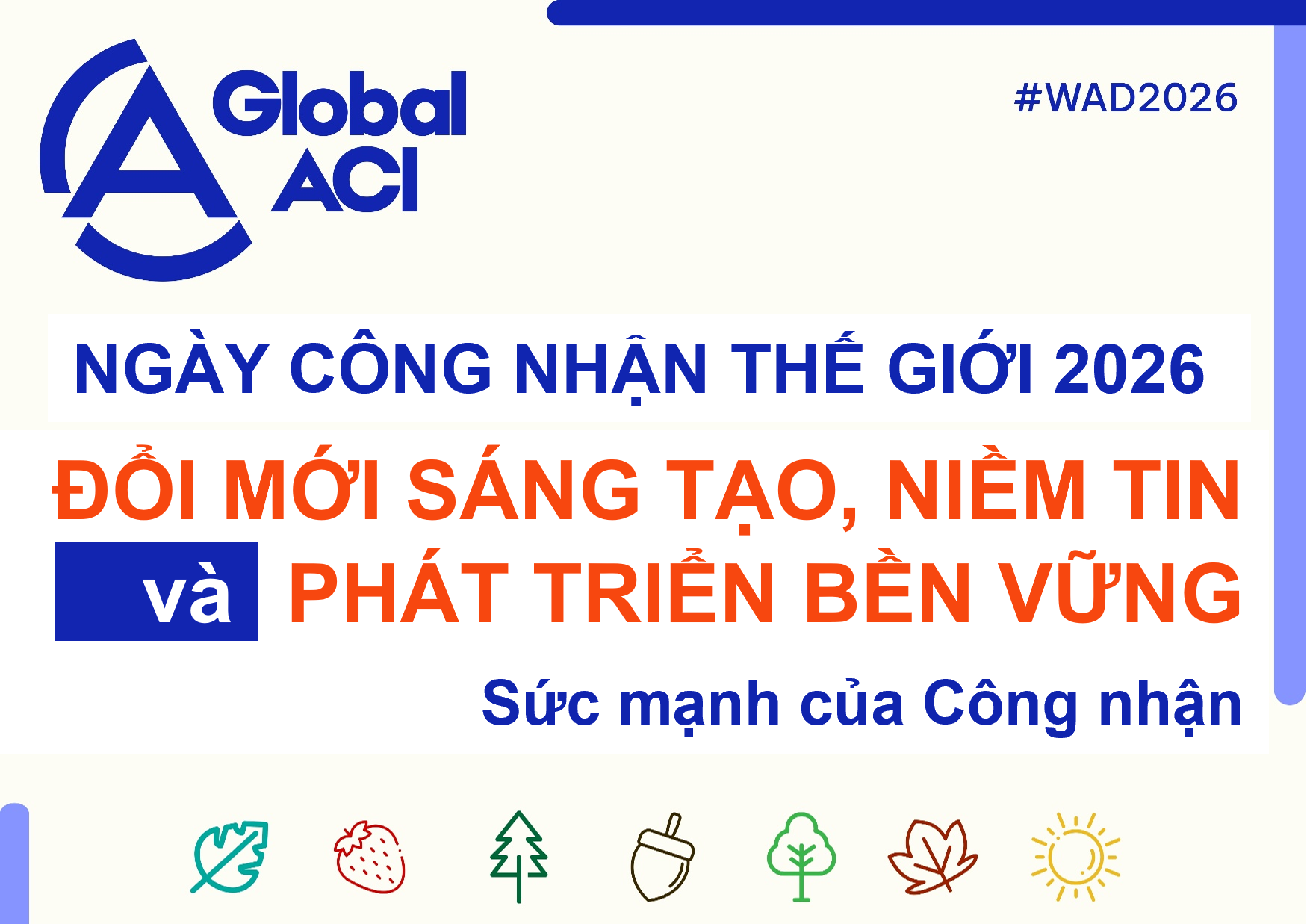 Global ACI

#WAD2026

NGÀY CÔNG NHẬN THẾ GIỚI 2026

ĐỔI MỚI SÁNG TẠO, NIỀM TIN và PHÁT TRIỂN BỀN VỮNG

Sức mạnh của Công nhận